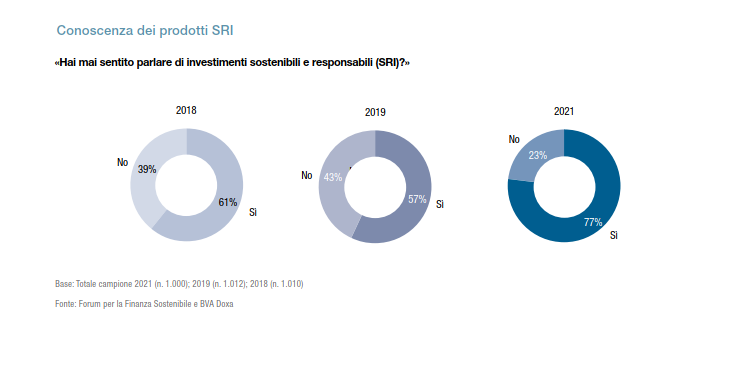 Conoscenza dei prodotti SRI

«Hai mai sentito parlare di investimenti sostenibili e responsabili (SRI)?»

2018

No 39%

61% Si

2019

No 43%

57% Si

2021

No 23%

77% Si

Base: Totale campione 2021 (n. 1.000); 2019 (n. 1.012); 2018 (n. 1.010)

Fonte: Forum per la Finanza Sostenibile e BVA Doxa